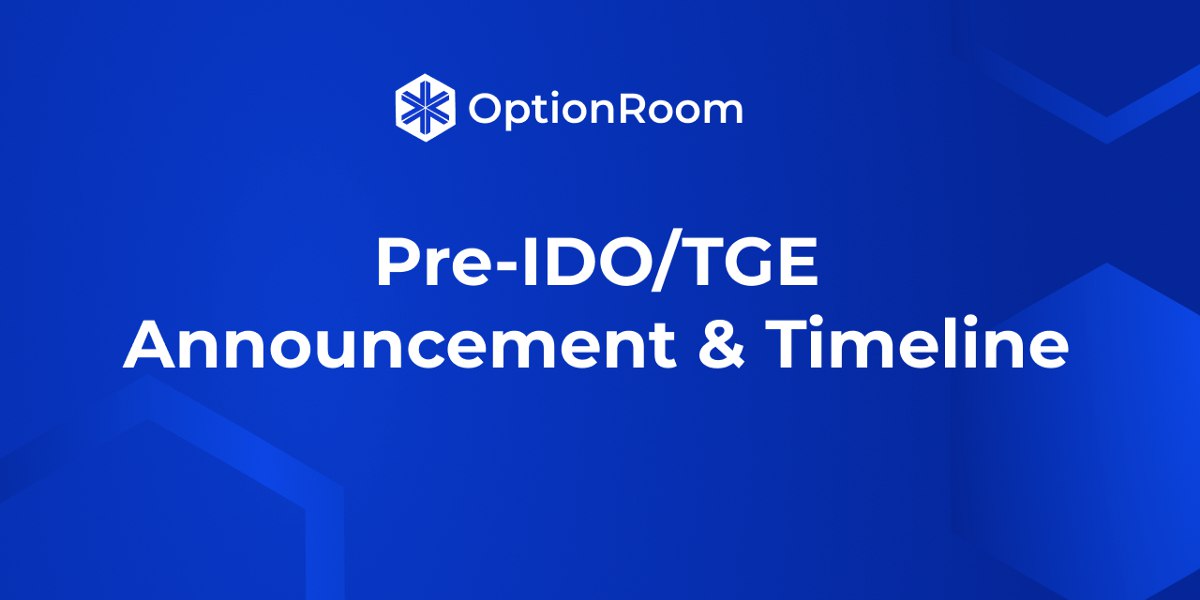 OptionRoom

Pre-IDO/TGE
Announcement & Timeline